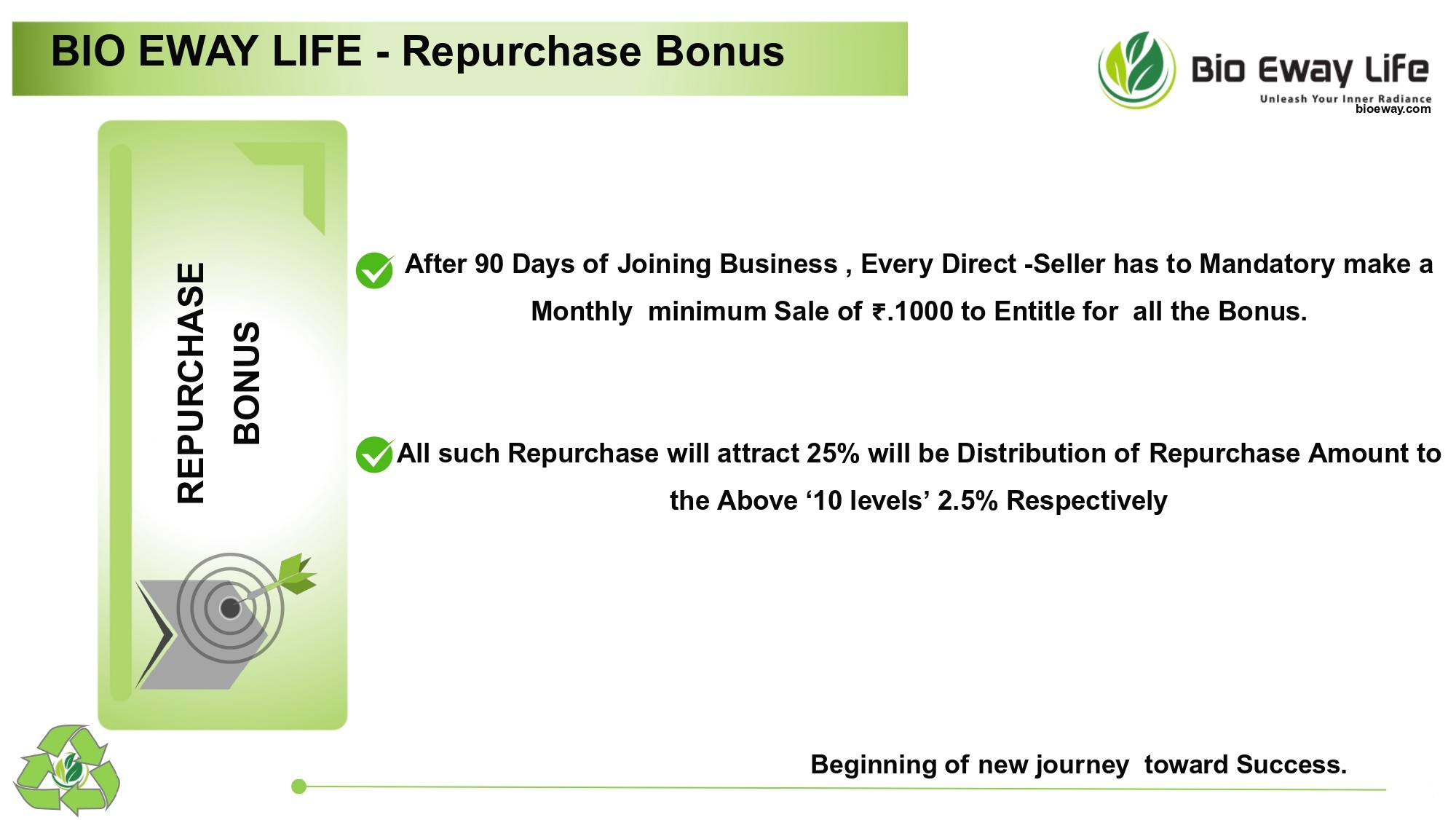 BIO EWAY LIFE - Repurchase Bonus

Bio Eway Life
Unleash Your Inner Radiance
bioeway.com

REPURCHASE BONUS

After 90 Days of Joining Business , Every Direct -Seller has to Mandatory make a Monthly minimum Sale of ₹.1000 to Entitle for all the Bonus.

All such Repurchase will attract 25% will be Distribution of Repurchase Amount to the Above ‘10 levels’ 2.5% Respectively

Beginning of new journey toward Success.